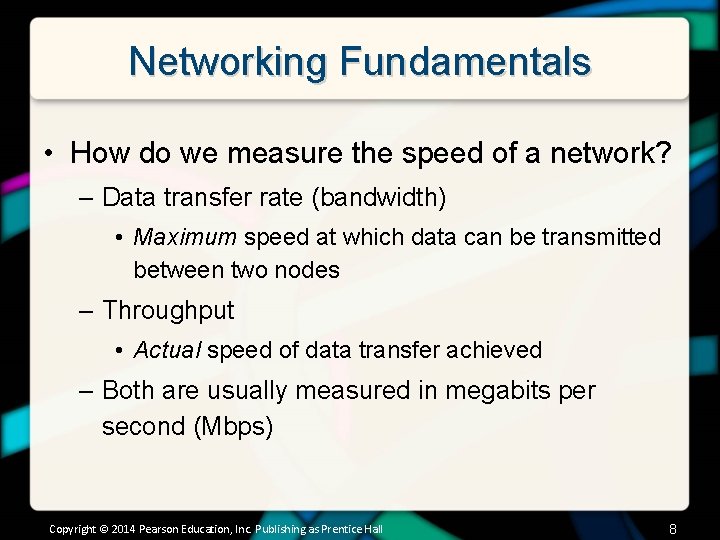 Networking Fundamentals

• How do we measure the speed of a network?
– Data transfer rate (bandwidth)
• Maximum speed at which data can be transmitted between two nodes
– Throughput
• Actual speed of data transfer achieved
– Both are usually measured in megabits per second (Mbps)

Copyright © 2014 Pearson Education, Inc. Publishing as Prentice Hall

8